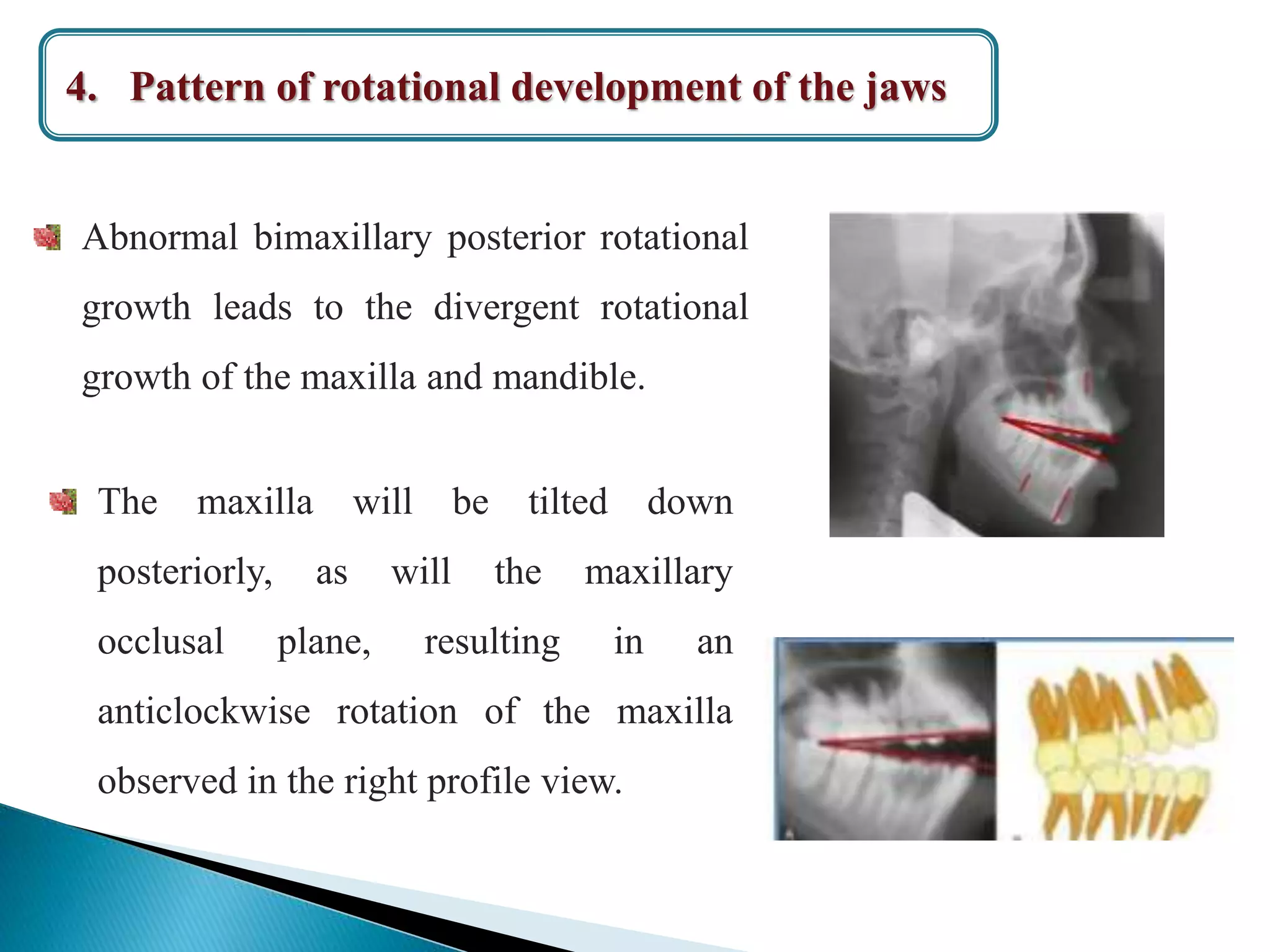 4. Pattern of rotational development of the jaws

Abnormal bimaxillary posterior rotational growth leads to the divergent rotational growth of the maxilla and mandible.

The maxilla will be tilted down posteriorly, as will the maxillary occlusal plane, resulting in an anticlockwise rotation of the maxilla observed in the right profile view.